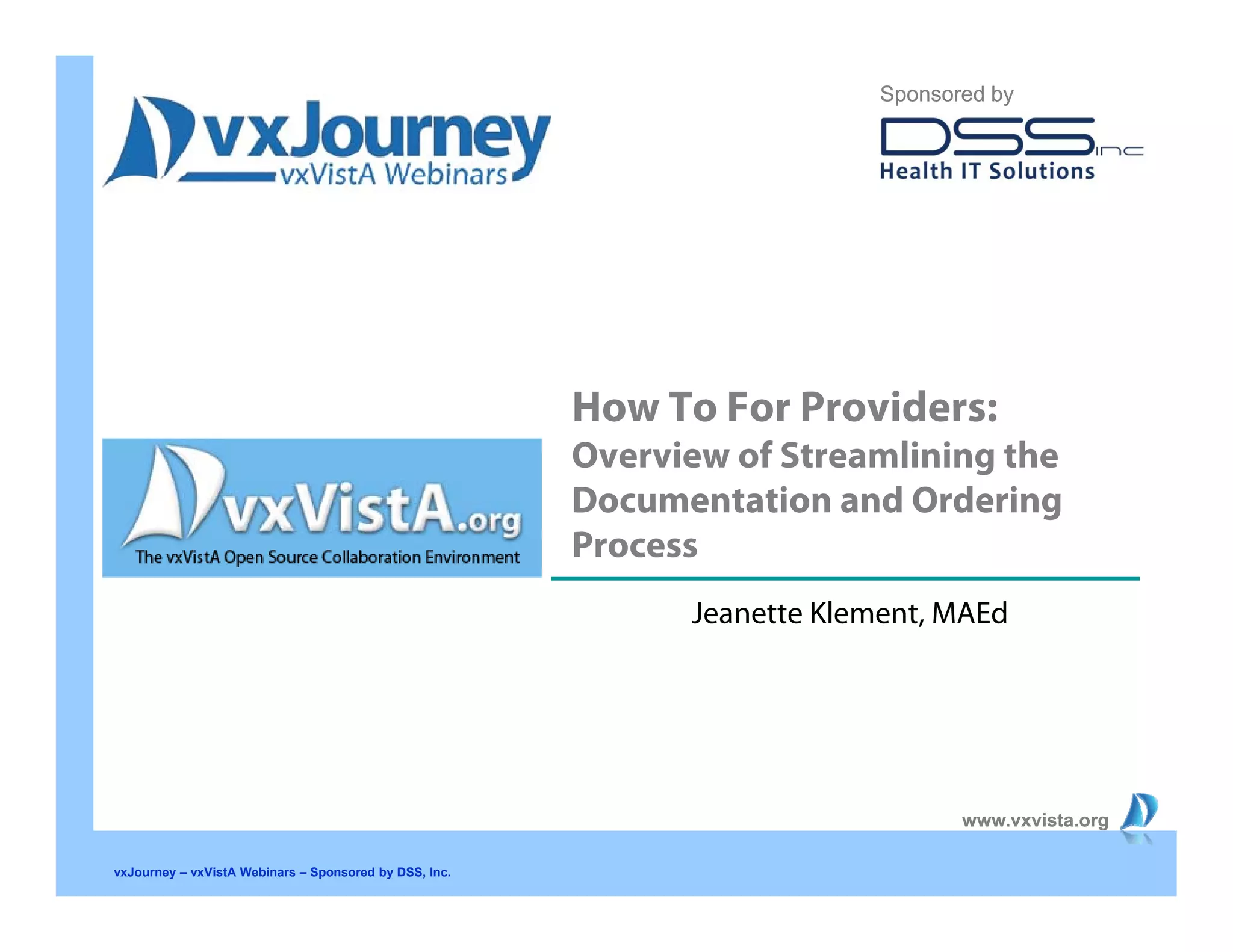 vxJourney
vxVistA Webinars

Sponsored by
DSS inc
Health IT Solutions

vxVistA.org
The vxVistA Open Source Collaboration Environment

How To For Providers:
Overview of Streamlining the Documentation and Ordering Process

Jeanette Klement, MAEd

www.vxvista.org

vxJourney – vxVistA Webinars – Sponsored by DSS, Inc.